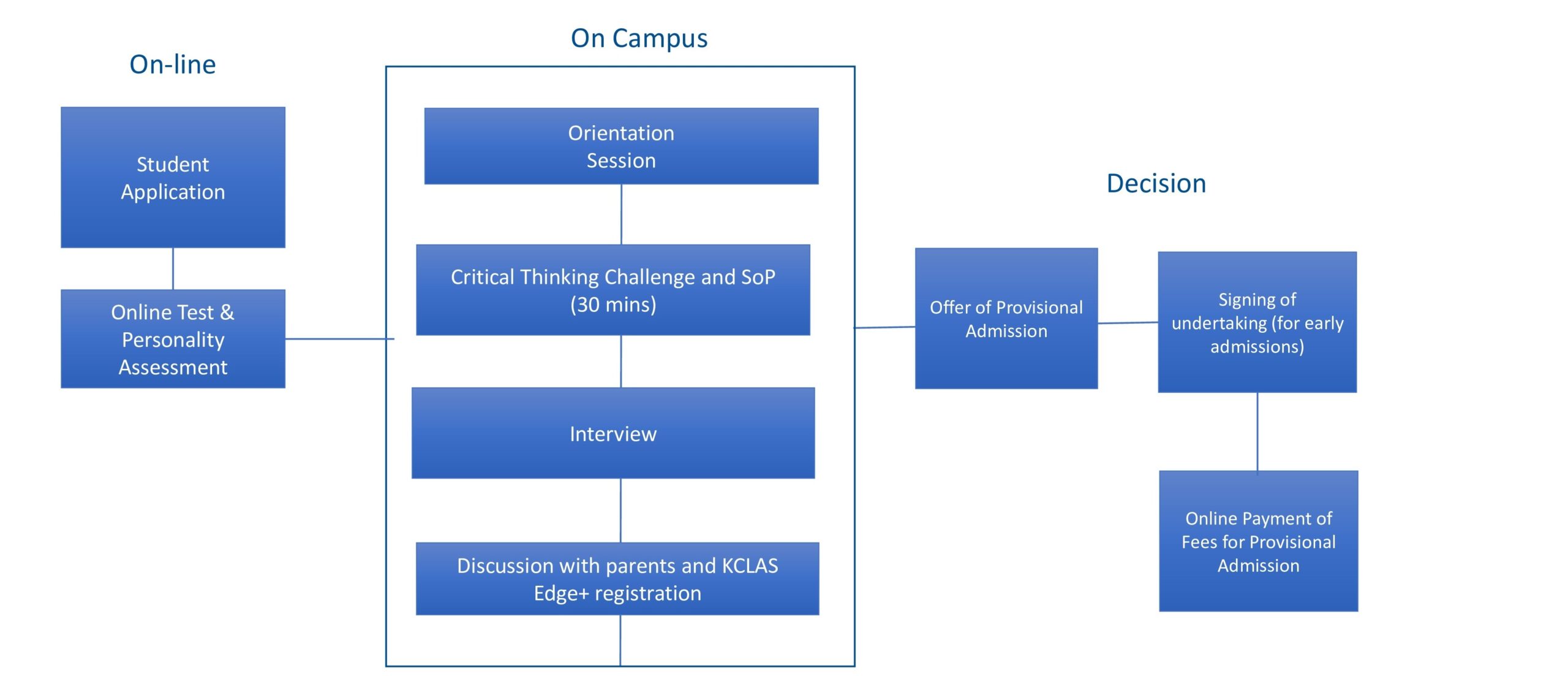 On-line

Student Application

Online Test & Personality Assessment

On Campus

Orientation Session

Critical Thinking Challenge and SoP (30 mins)

Interview

Discussion with parents and KCLAS Edge+ registration

Decision

Offer of Provisional Admission

Signing of undertaking (for early admissions)

Online Payment of Fees for Provisional Admission